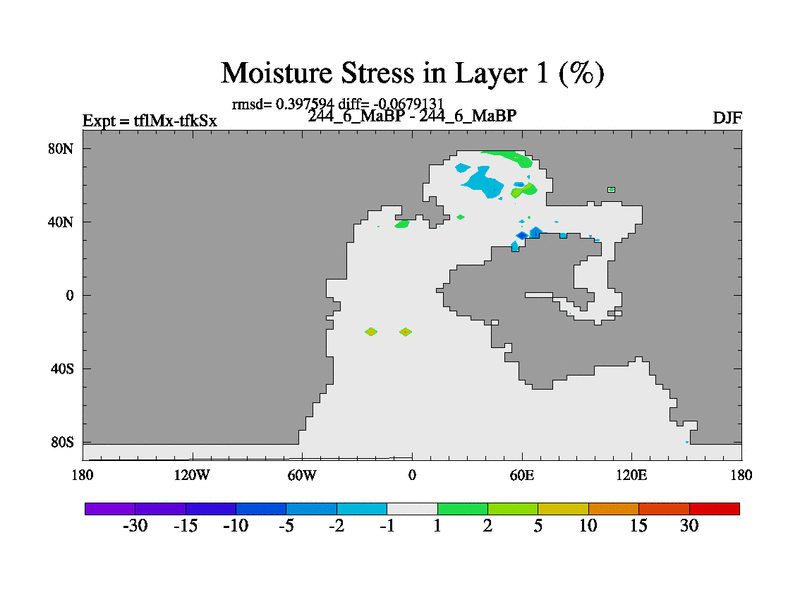 Moisture Stress in Layer 1 (%)

rmsd= 0.397594 diff= -0.0679131

Expt = tflMx-tfkSx

244_6_MaBP - 244_6_MaBP

DJF

80N
40N
0
40S
80S

180
120W
60W
0
60E
120E
180

-30 -15 -10 -5 -2 -1 1 2 5 10 15 30